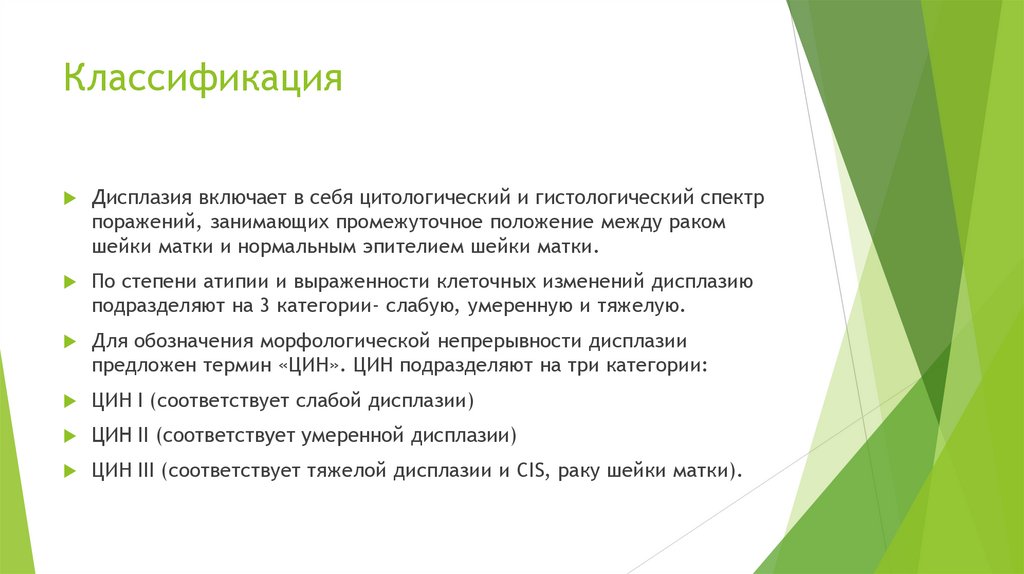 Классификация

Дисплазия включает в себя цитологический и гистологический спектр поражений, занимающих промежуточное положение между раком шейки матки и нормальным эпителием шейки матки.

По степени атипии и выраженности клеточных изменений дисплазию подразделяют на 3 категории- слабую, умеренную и тяжелую.

Для обозначения морфологической непрерывности дисплазии предложен термин «ЦИН». ЦИН подразделяют на три категории:

ЦИН I (соответствует слабой дисплазии)

ЦИН II (соответствует умеренной дисплазии)

ЦИН III (соответствует тяжелой дисплазии и CIS, раку шейки матки).